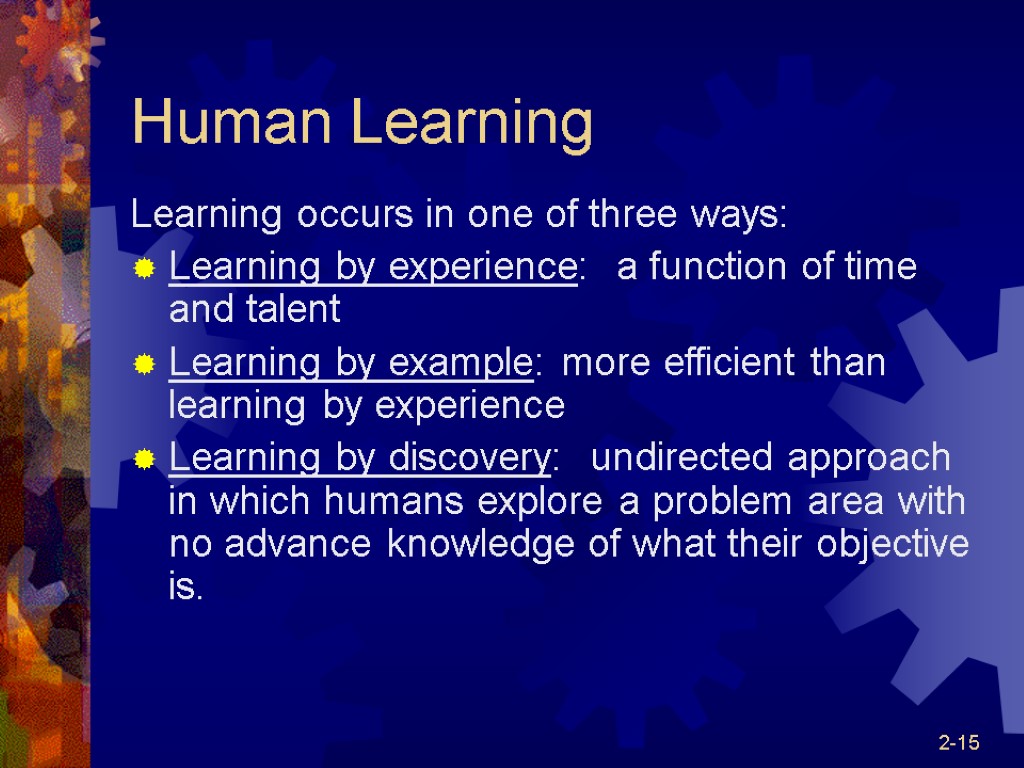 Human Learning

Learning occurs in one of three ways:

Learning by experience: a function of time and talent

Learning by example: more efficient than learning by experience

Learning by discovery: undirected approach in which humans explore a problem area with no advance knowledge of what their objective is.

2-15